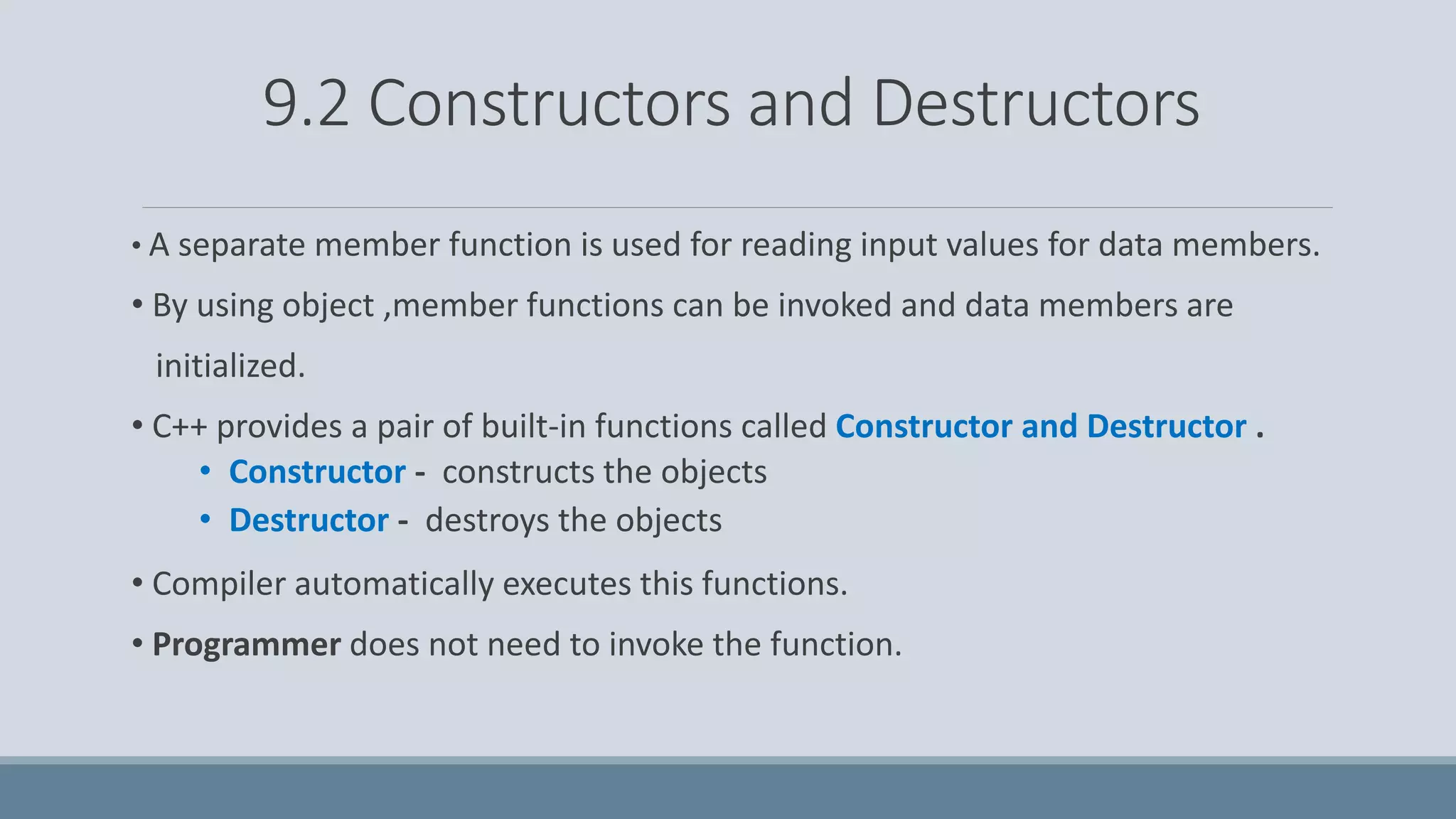 9.2 Constructors and Destructors

• A separate member function is used for reading input values for data members.

• By using object ,member functions can be invoked and data members are initialized.

• C++ provides a pair of built-in functions called Constructor and Destructor .
  • Constructor - constructs the objects
  • Destructor - destroys the objects

• Compiler automatically executes this functions.

• Programmer does not need to invoke the function.